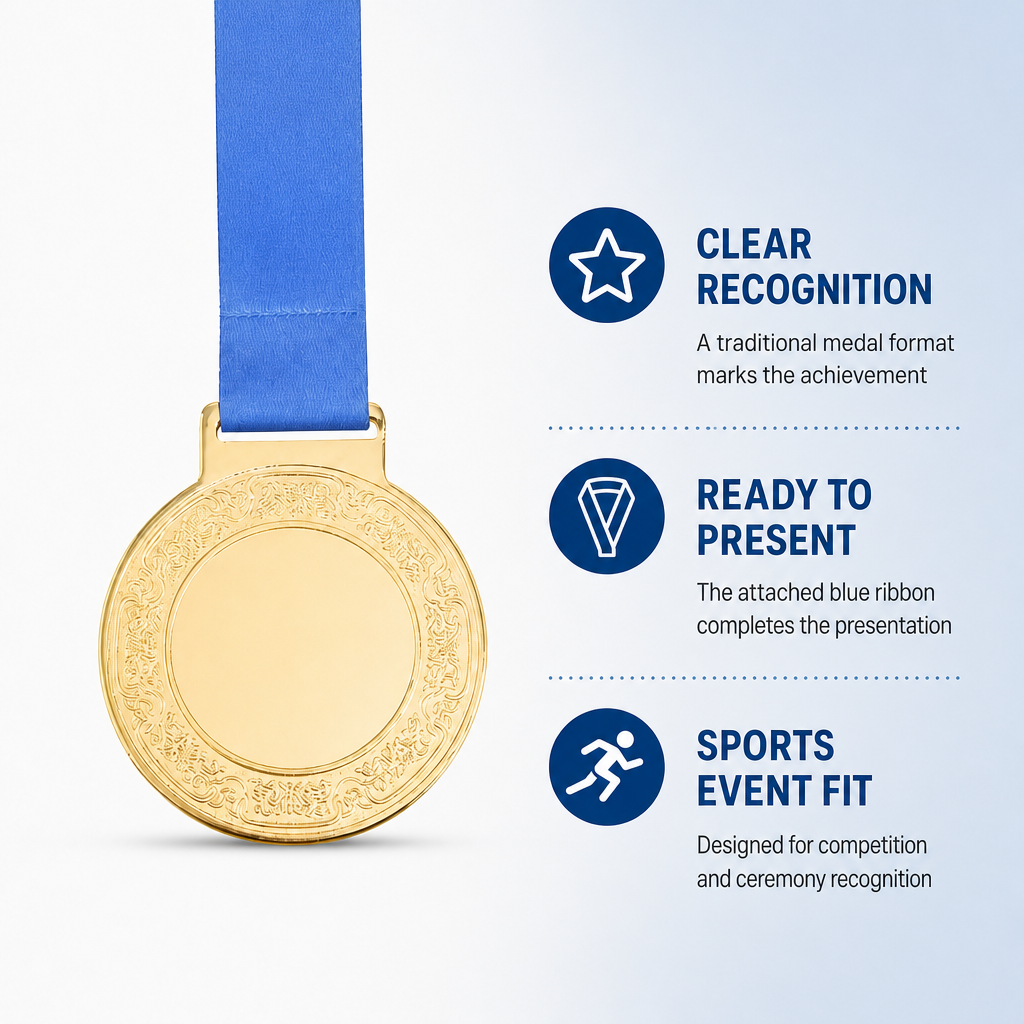 CLEAR RECOGNITION

A traditional medal format marks the achievement

READY TO PRESENT

The attached blue ribbon completes the presentation

SPORTS EVENT FIT

Designed for competition and ceremony recognition